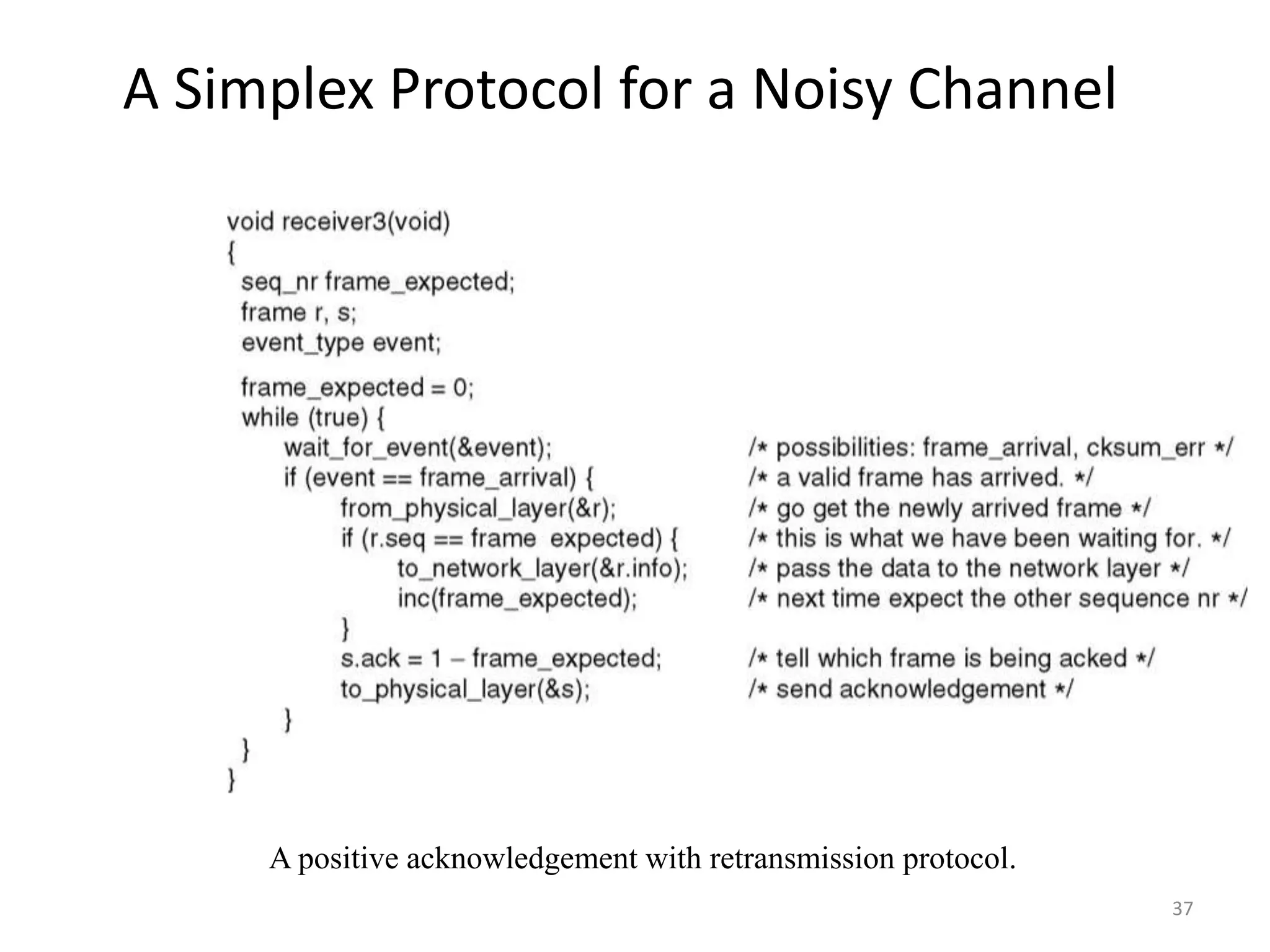 A Simplex Protocol for a Noisy Channel

void receiver3(void)
{
seq_nr frame_expected;
frame r, s;
event_type event;

frame_expected = 0;
while (true) {
wait_for_event(&event); /* possibilities: frame_arrival, cksum_err */
if (event == frame_arrival) { /* a valid frame has arrived. */
from_physical_layer(&r); /* go get the newly arrived frame */
if (r.seq == frame expected) { /* this is what we have been waiting for. */
to_network_layer(&r.info); /* pass the data to the network layer */
inc(frame_expected); /* next time expect the other sequence nr */
}
s.ack = 1 – frame_expected; /* tell which frame is being acked */
to_physical_layer(&s); /* send acknowledgement */
}
}
}

A positive acknowledgement with retransmission protocol.

37